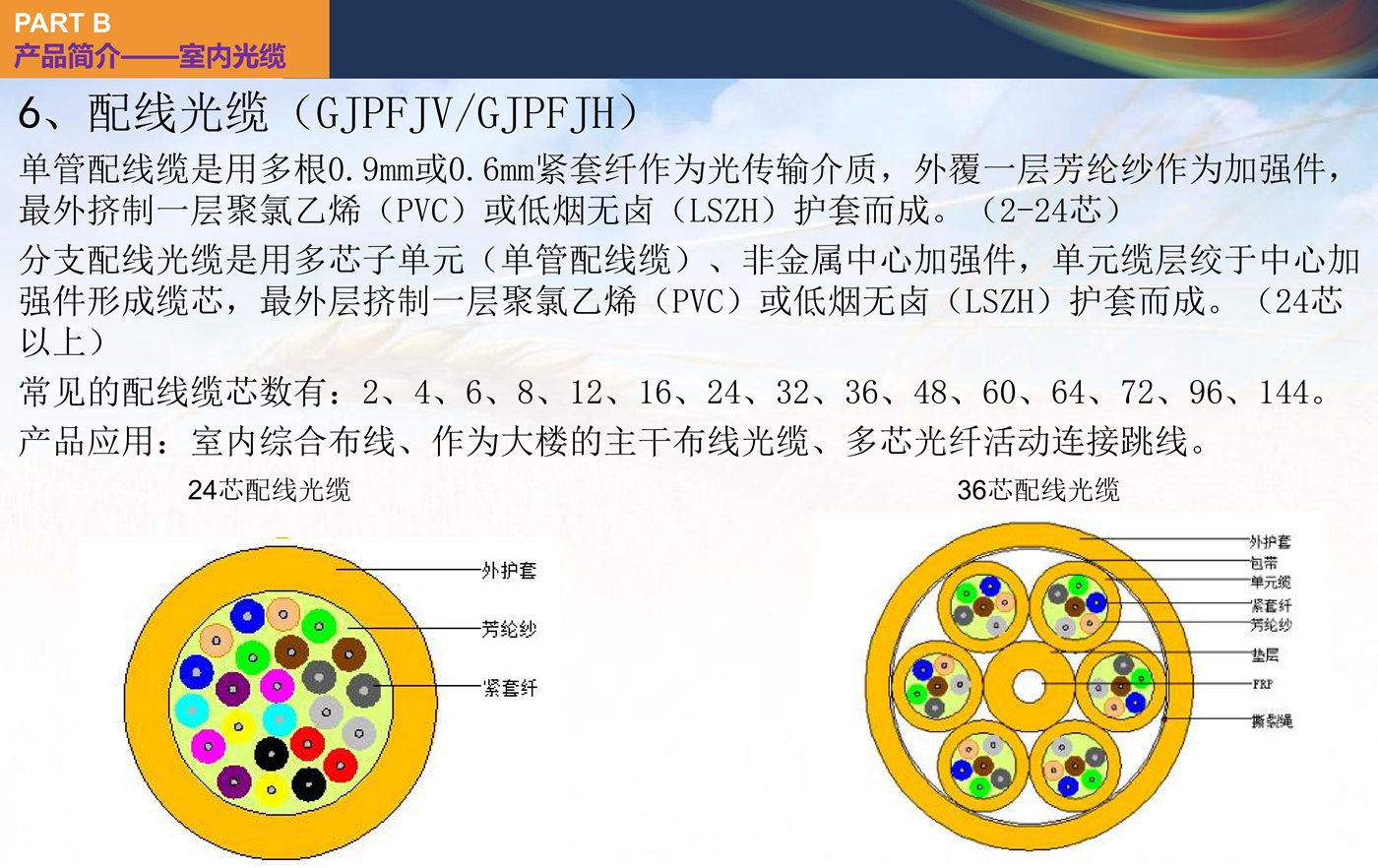 PART B
产品简介——室内光缆

6、配线光缆（GJPFJV/GJPFJH）

单管配线缆是用多根0.9mm或0.6mm紧套纤作为光传输介质，外覆一层芳纶纱作为加强件，最外挤制一层聚氯乙烯（PVC）或低烟无卤（LSZH）护套而成。（2-24芯）

分支配线光缆是用多芯子单元（单管配线缆）、非金属中心加强件，单元缆层绞于中心加强件形成缆芯，最外层挤制一层聚氯乙烯（PVC）或低烟无卤（LSZH）护套而成。（24芯以上）

常见的配线缆芯数有：2、4、6、8、12、16、24、32、36、48、60、64、72、96、144。

产品应用：室内综合布线、作为大楼的主干布线光缆、多芯光纤活动连接跳线。

24芯配线光缆

外护套
芳纶纱
紧套纤

36芯配线光缆

外护套
包带
单元缆
紧套纤
芳纶纱
垫层
FRP
撕裂绳